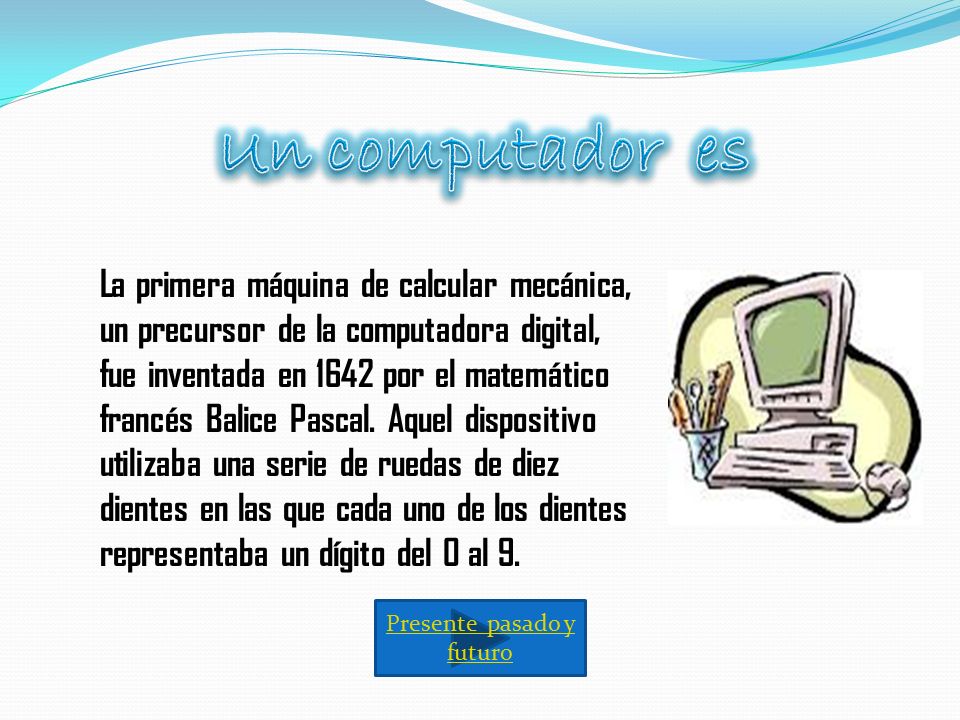 Un computador es

La primera máquina de calcular mecánica, un precursor de la computadora digital, fue inventada en 1642 por el matemático francés Balice Pascal. Aquel dispositivo utilizaba una serie de ruedas de diez dientes en las que cada uno de los dientes representaba un dígito del 0 al 9.

Presente pasado y futuro